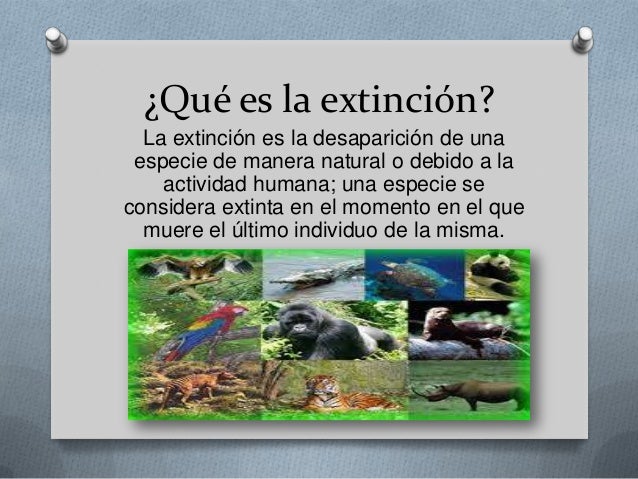 ¿Qué es la extinción?

La extinción es la desaparición de una especie de manera natural o debido a la actividad humana; una especie se considera extinta en el momento en el que muere el último individuo de la misma.